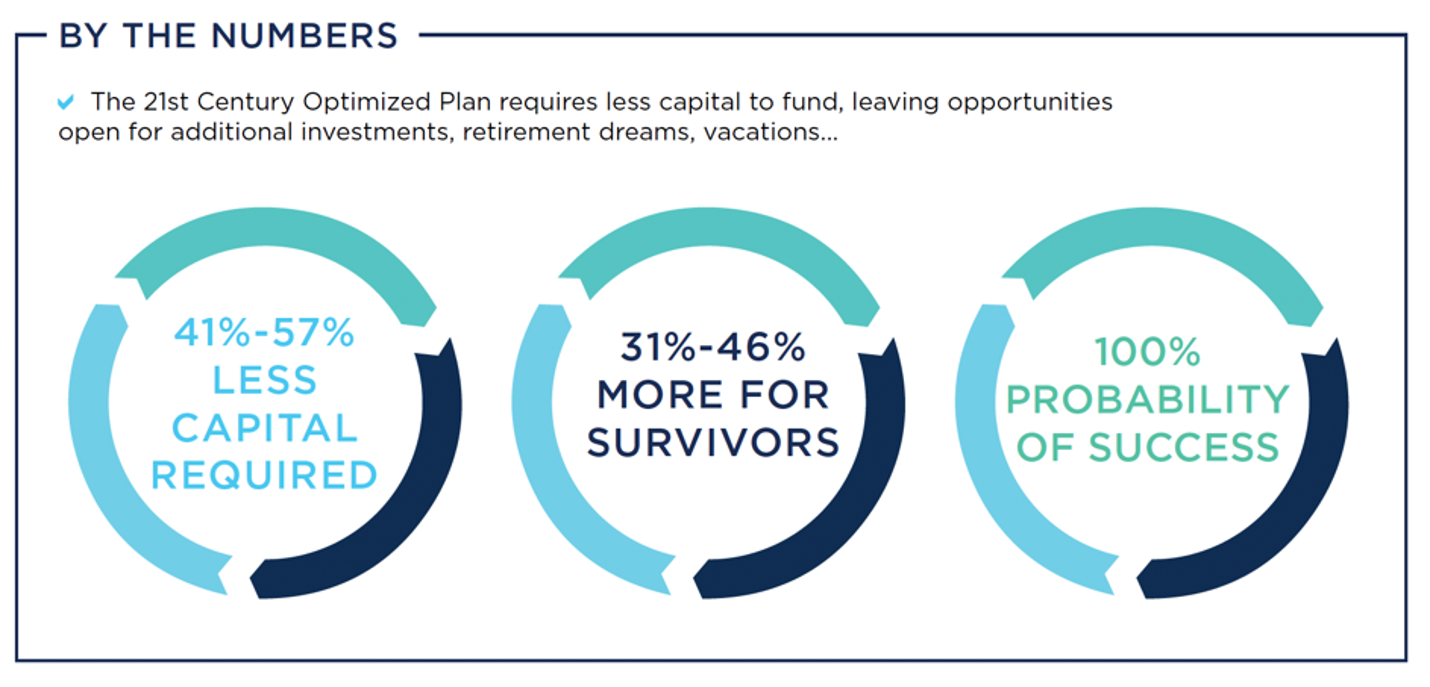 BY THE NUMBERS

The 21st Century Optimized Plan requires less capital to fund, leaving opportunities open for additional investments, retirement dreams, vacations...

41%-57% LESS CAPITAL REQUIRED

31%-46% MORE FOR SURVIVORS

100% PROBABILITY OF SUCCESS